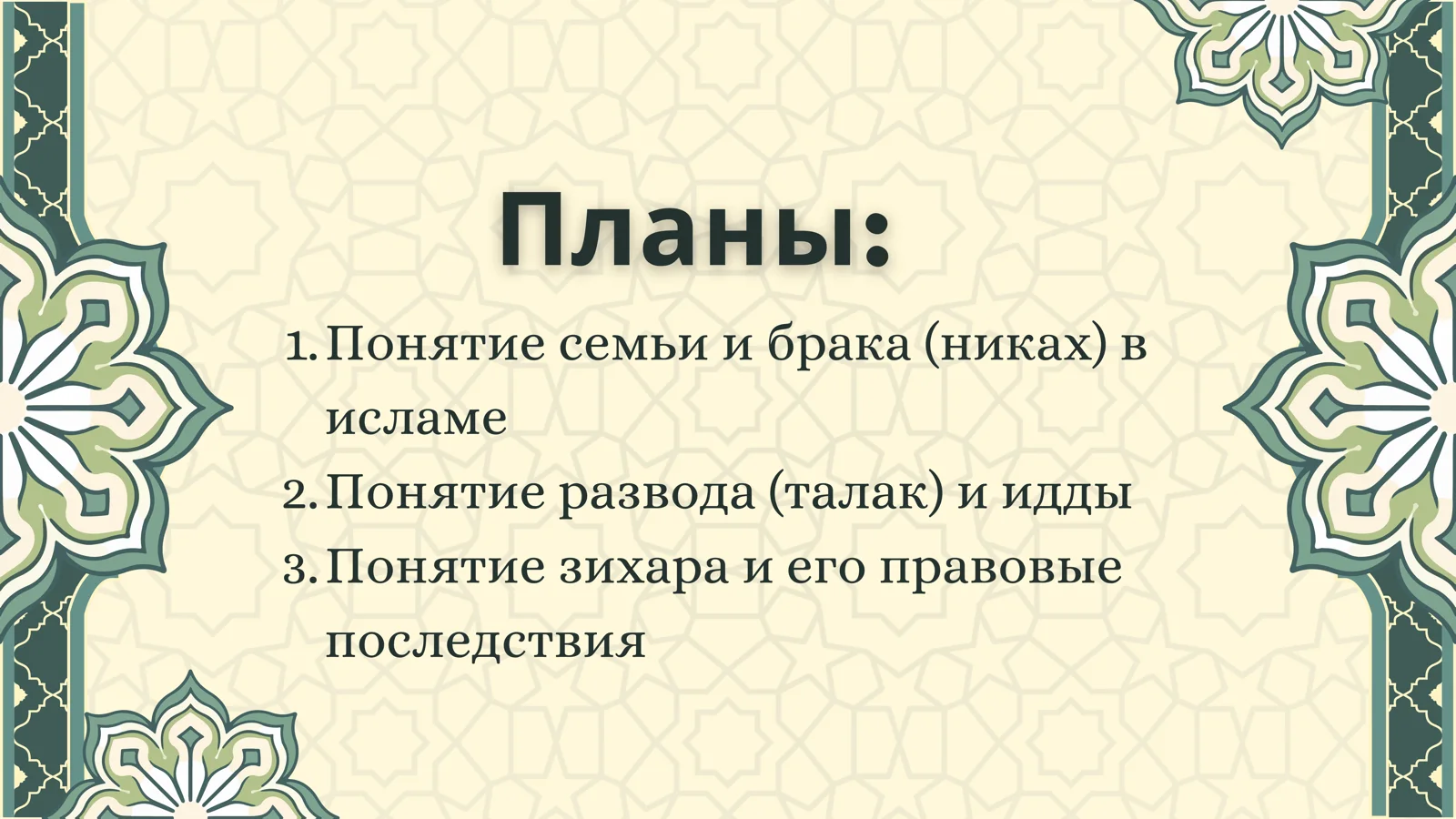 Планы:

1. Понятие семьи и брака (никах) в исламе
2. Понятие развода (талак) и идды
3. Понятие зихара и его правовые последствия